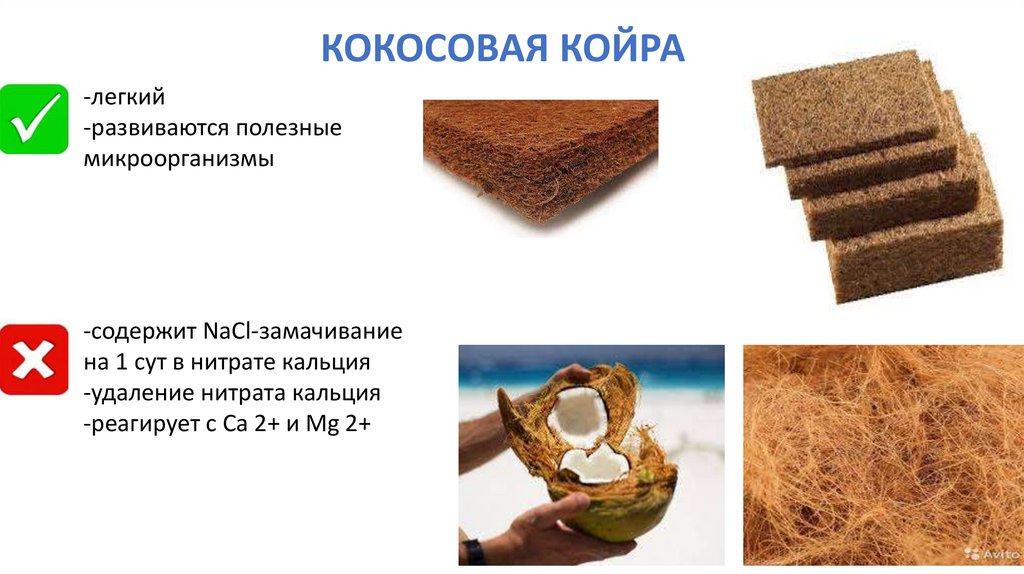 КОКОСОВАЯ КОЙРА

-легкий
-развиваются полезные микроорганизмы

-содержит NaCl-замачивание на 1 сут в нитрате кальция
-удаление нитрата кальция
-реагирует с Ca 2+ и Mg 2+

Avito